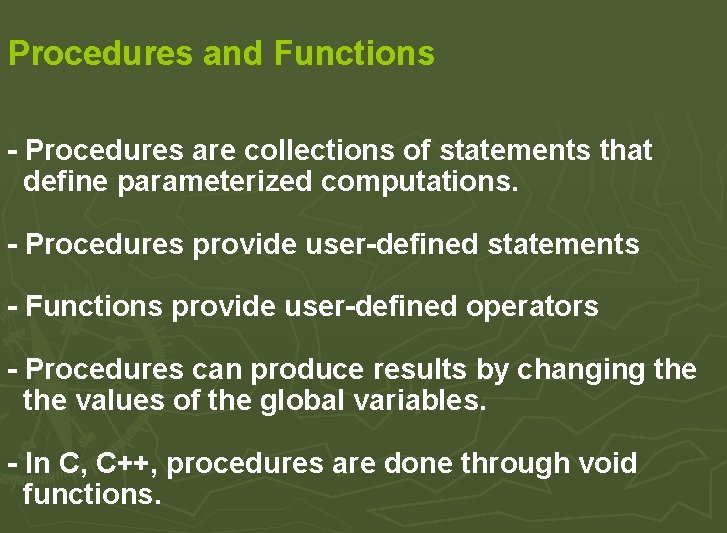 Procedures and Functions

- Procedures are collections of statements that define parameterized computations.

- Procedures provide user-defined statements

- Functions provide user-defined operators

- Procedures can produce results by changing the the values of the global variables.

- In C, C++, procedures are done through void functions.